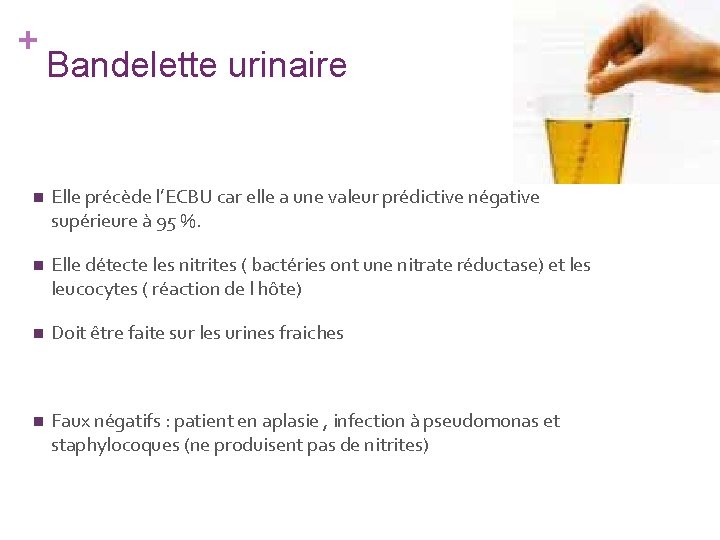 +
Bandelette urinaire

■ Elle précède l'ECBU car elle a une valeur prédictive négative supérieure à 95 %.

■ Elle détecte les nitrites ( bactéries ont une nitrate réductase) et les leucocytes ( réaction de l hôte)

■ Doit être faite sur les urines fraiches

■ Faux négatifs : patient en aplasie , infection à pseudomonas et staphylocoques (ne produisent pas de nitrites)